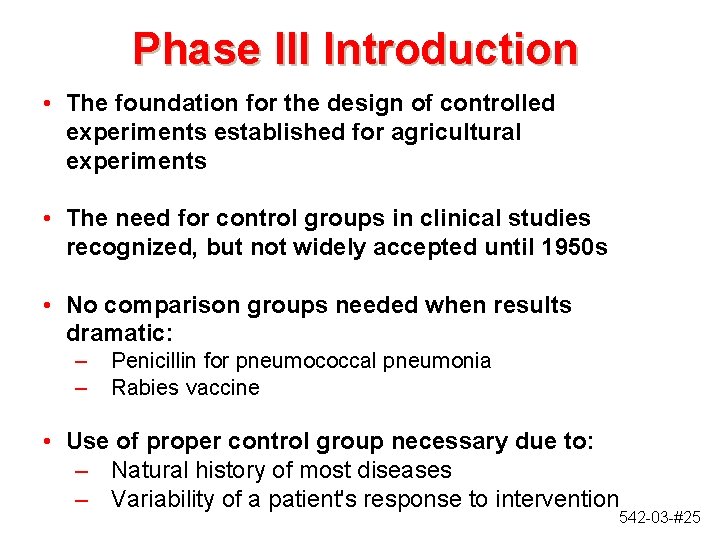 Phase III Introduction

• The foundation for the design of controlled experiments established for agricultural experiments

• The need for control groups in clinical studies recognized, but not widely accepted until 1950s

• No comparison groups needed when results dramatic:
– Penicillin for pneumococcal pneumonia
– Rabies vaccine

• Use of proper control group necessary due to:
– Natural history of most diseases
– Variability of a patient's response to intervention

542-03-#25